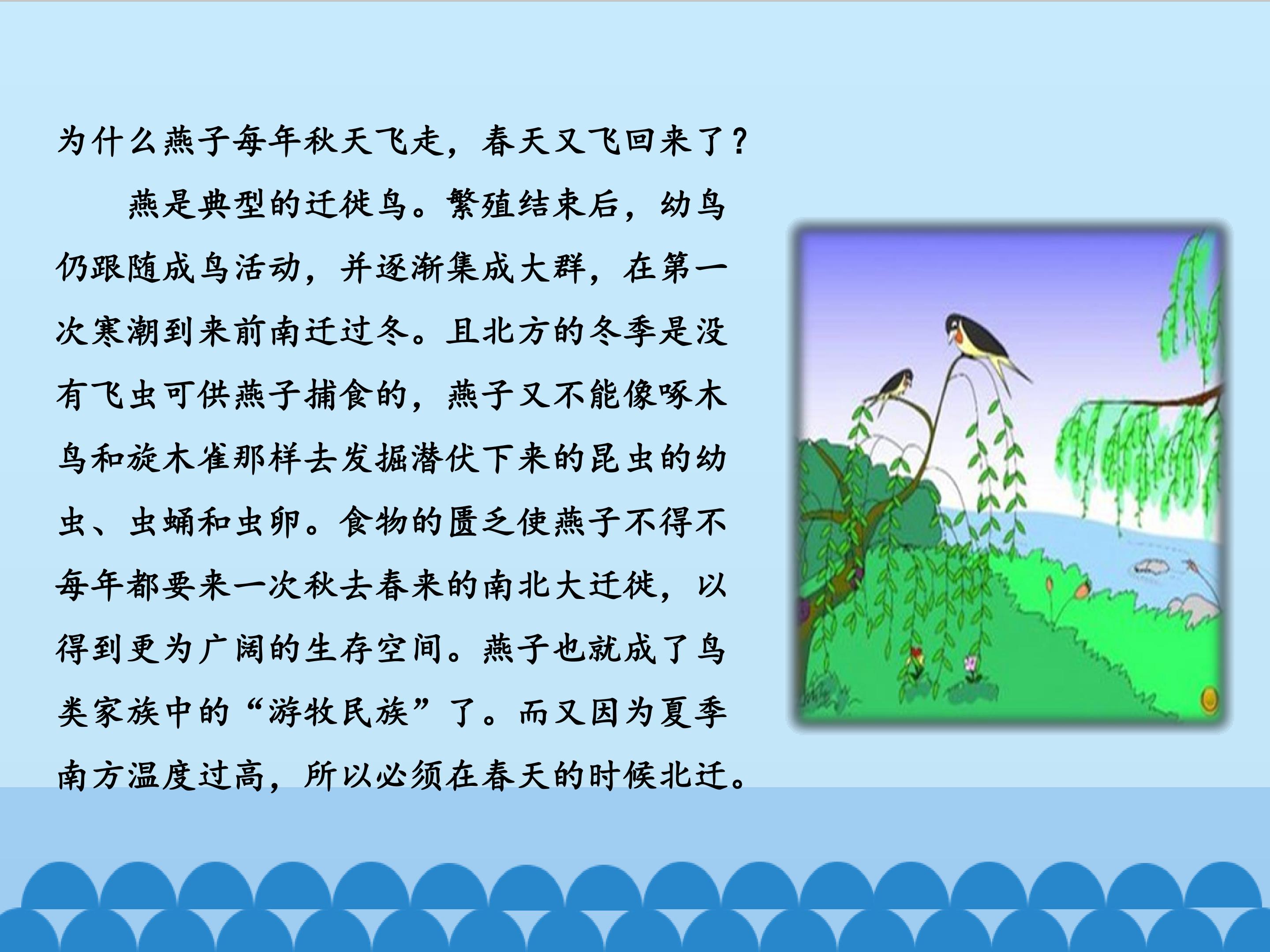 为什么燕子每年秋天飞走，春天又飞回来了？

燕是典型的迁徙鸟。繁殖结束后，幼鸟仍跟随成鸟活动，并逐渐集成大群，在第一次寒潮到来前南迁过冬。且北方的冬季是没有飞虫可供燕子捕食的，燕子又不能像啄木鸟和旋木雀那样去发掘潜伏下来的昆虫的幼虫、虫蛹和虫卵。食物的匮乏使燕子不得不每年都要来一次秋去春来的南北大迁徙，以得到更为广阔的生存空间。燕子也就成了鸟类家族中的“游牧民族”了。而又因为夏季南方温度过高，所以必须在春天的时候北迁。